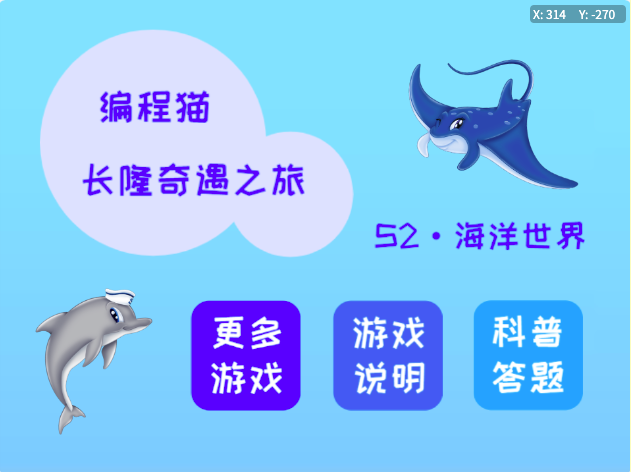 X: 314 Y: -270

编程猫

长隆奇遇之旅

S2 · 海洋世界

更多游戏

游戏说明

科普答题